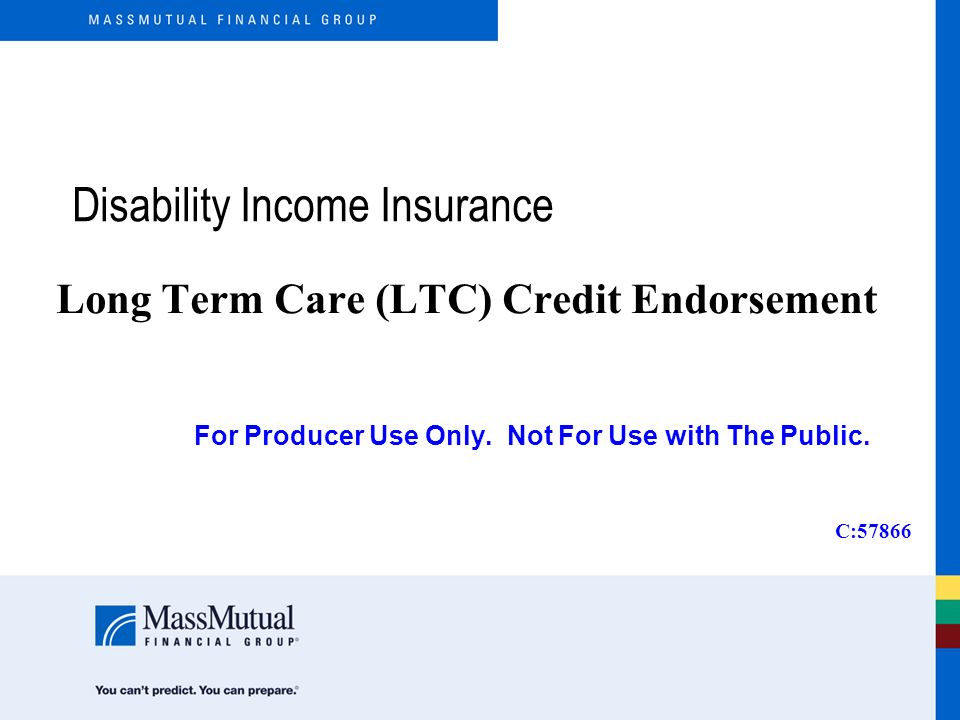 MASSMUTUAL FINANCIAL GROUP

Disability Income Insurance

Long Term Care (LTC) Credit Endorsement

For Producer Use Only. Not For Use with The Public.

C:57866

MassMutual
FINANCIAL GROUP®

You can't predict. You can prepare.®